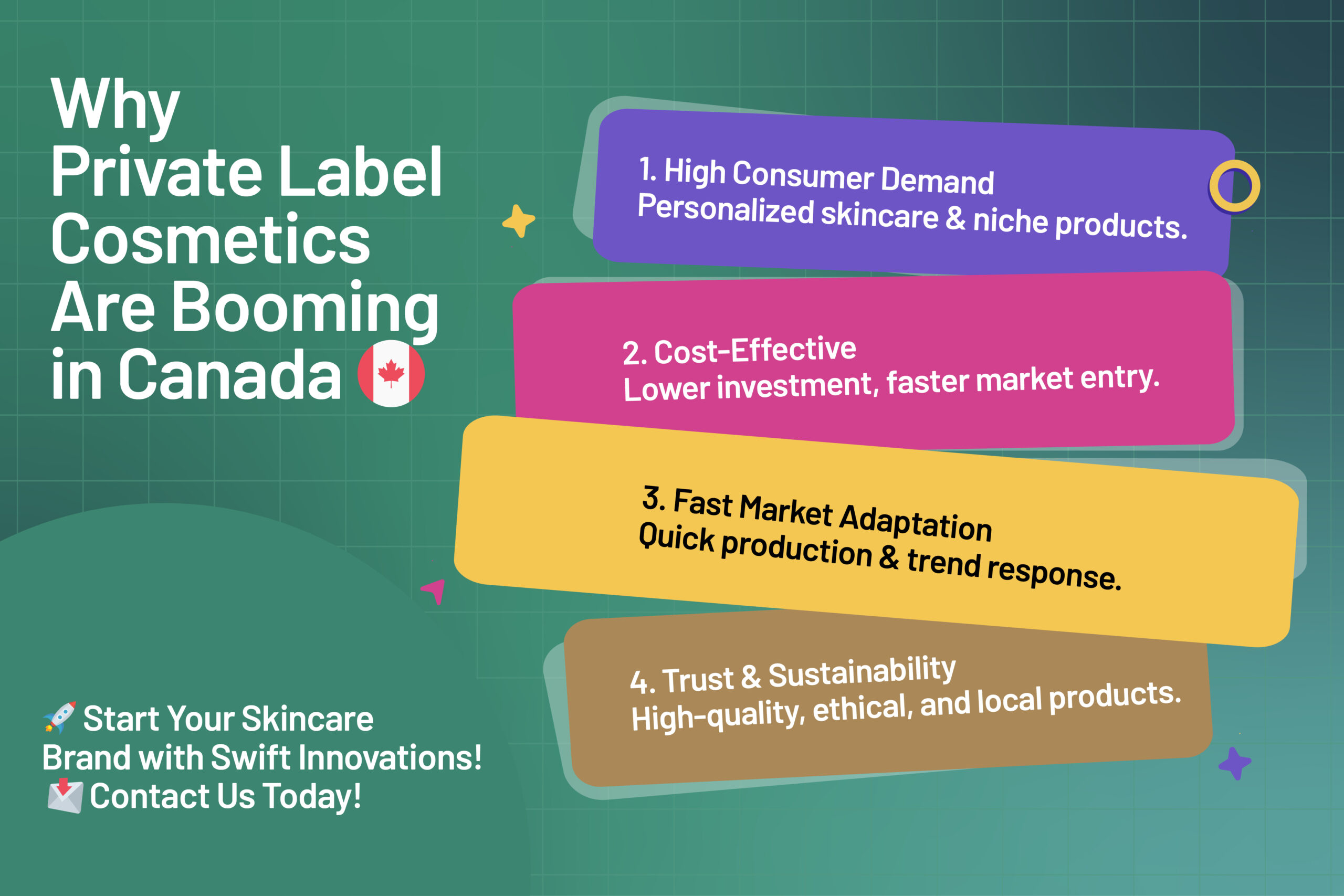 Why
Private Label
Cosmetics
Are Booming
in Canada 🇨🇦

1. High Consumer Demand
Personalized skincare & niche products.

2. Cost-Effective
Lower investment, faster market entry.

3. Fast Market Adaptation
Quick production & trend response.

4. Trust & Sustainability
High-quality, ethical, and local products.

🚀 Start Your Skincare Brand with Swift Innovations!
📩 Contact Us Today!